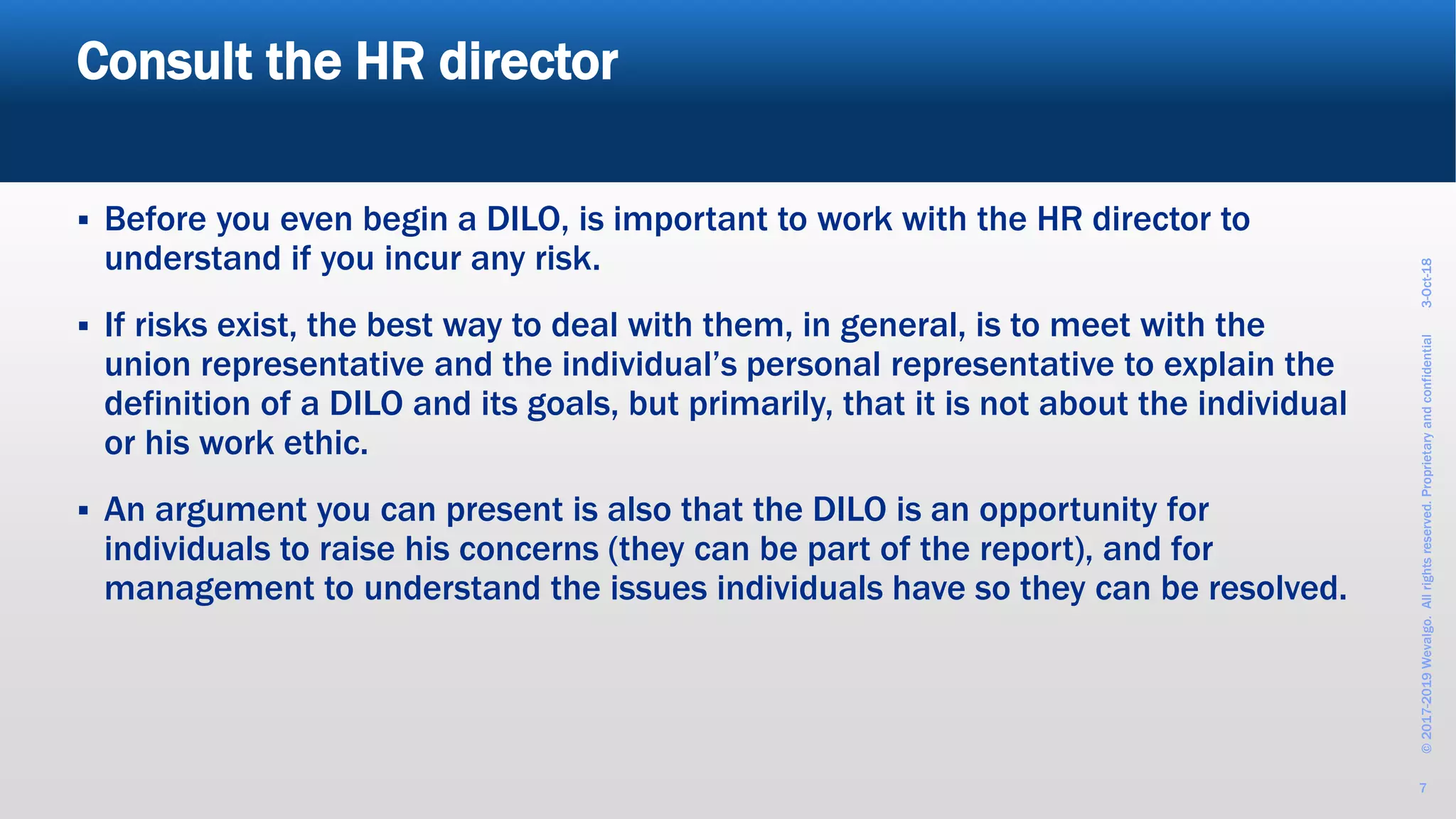 Consult the HR director

▪ Before you even begin a DILO, is important to work with the HR director to understand if you incur any risk.

▪ If risks exist, the best way to deal with them, in general, is to meet with the union representative and the individual's personal representative to explain the definition of a DILO and its goals, but primarily, that it is not about the individual or his work ethic.

▪ An argument you can present is also that the DILO is an opportunity for individuals to raise his concerns (they can be part of the report), and for management to understand the issues individuals have so they can be resolved.

© 2017-2019 Wevalgo. All rights reserved. Proprietary and confidential 3-Oct-18

7